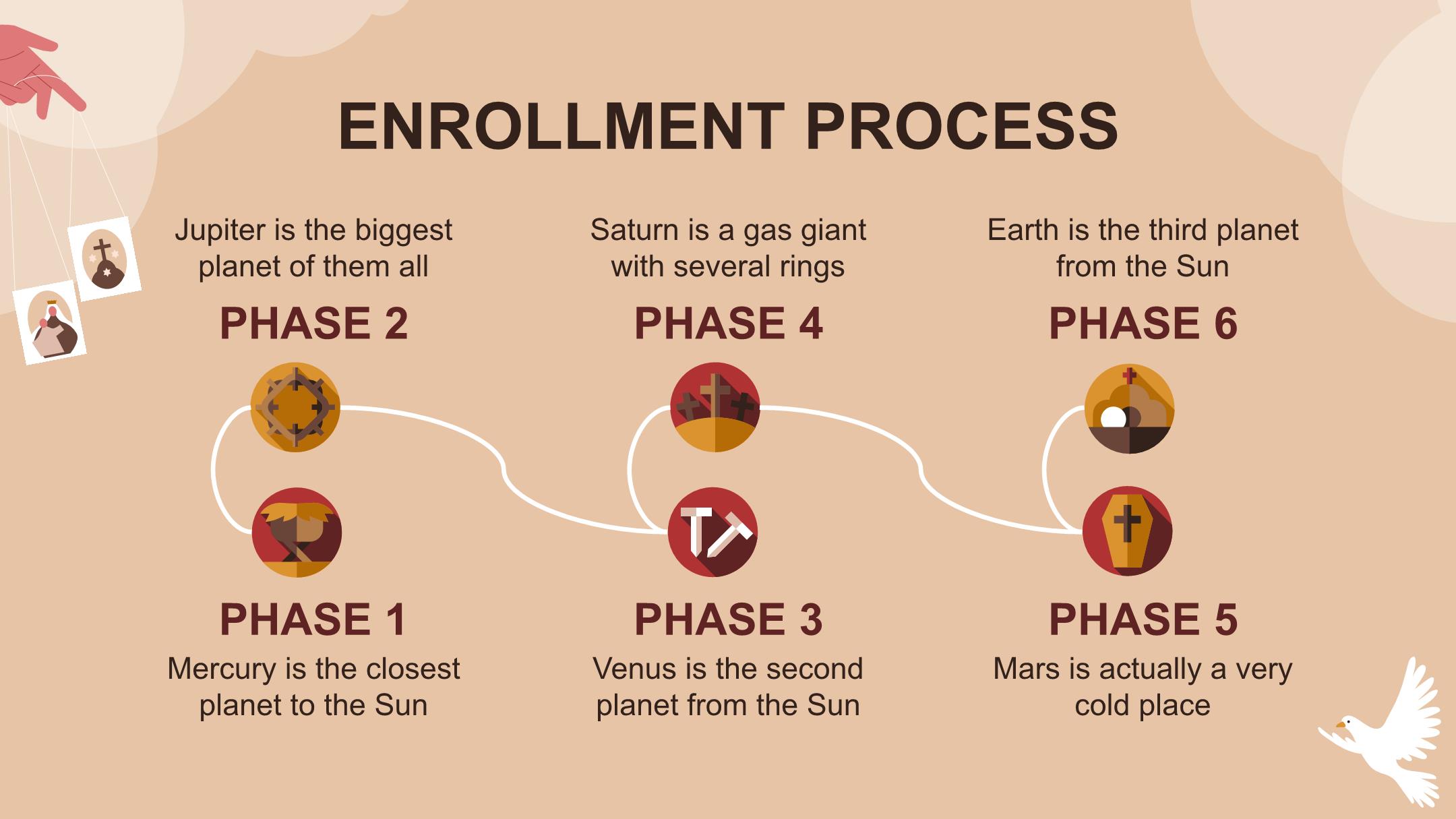 ENROLLMENT PROCESS

Jupiter is the biggest planet of them all

PHASE 2

Saturn is a gas giant with several rings

PHASE 4

Earth is the third planet from the Sun

PHASE 6

PHASE 1

Mercury is the closest planet to the Sun

PHASE 3

Venus is the second planet from the Sun

PHASE 5

Mars is actually a very cold place